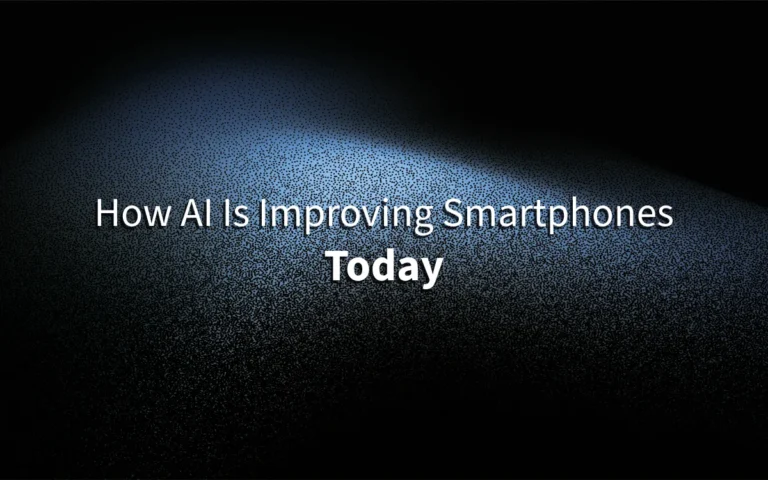 How AI Is Improving Smartphones
Today